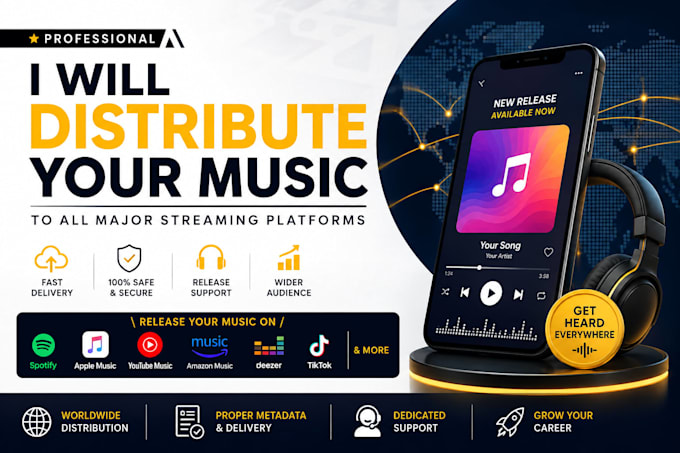 ★ PROFESSIONAL

I WILL DISTRIBUTE YOUR MUSIC

TO ALL MAJOR STREAMING PLATFORMS

FAST DELIVERY

100% SAFE & SECURE

RELEASE SUPPORT

WIDER AUDIENCE

\ RELEASE YOUR MUSIC ON /

Spotify Apple Music YouTube Music music Amazon Music deezer TikTok & MORE

NEW RELEASE
AVAILABLE NOW

Your Song
Your Artist

1:24 3:58

GET HEARD EVERYWHERE

WORLDWIDE DISTRIBUTION

PROPER METADATA & DELIVERY

DEDICATED SUPPORT

GROW YOUR CAREER